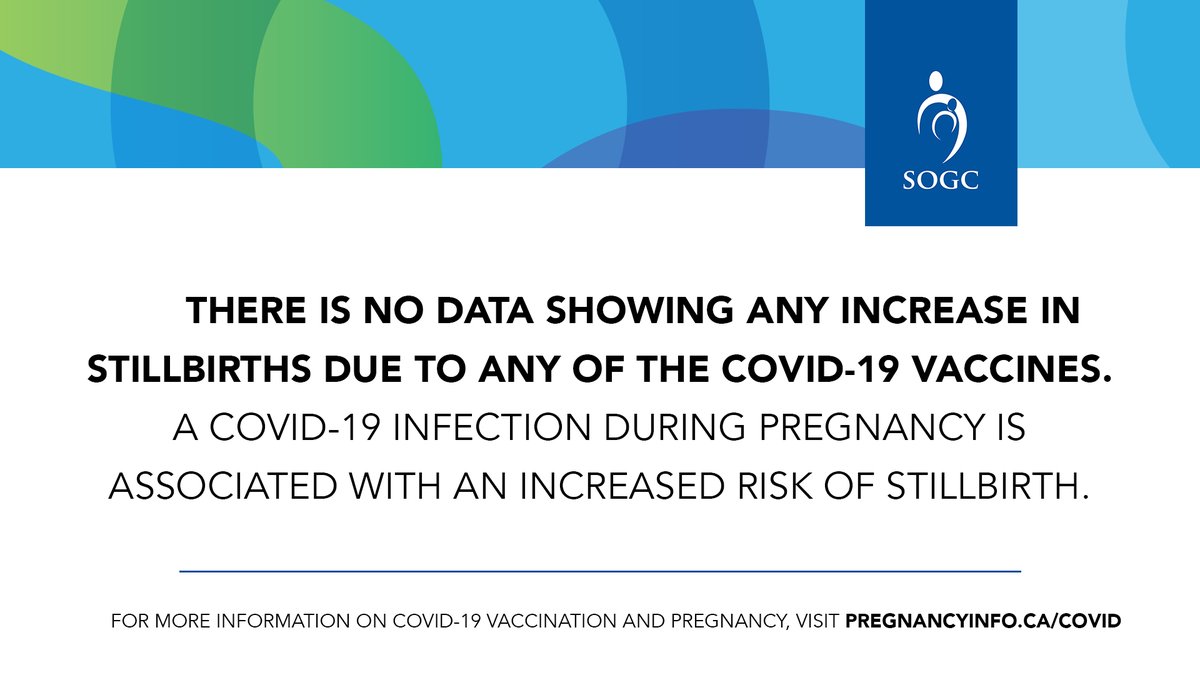 SOGC

THERE IS NO DATA SHOWING ANY INCREASE IN STILLBIRTHS DUE TO ANY OF THE COVID-19 VACCINES. A COVID-19 INFECTION DURING PREGNANCY IS ASSOCIATED WITH AN INCREASED RISK OF STILLBIRTH.

FOR MORE INFORMATION ON COVID-19 VACCINATION AND PREGNANCY, VISIT PREGNANCYINFO.CA/COVID